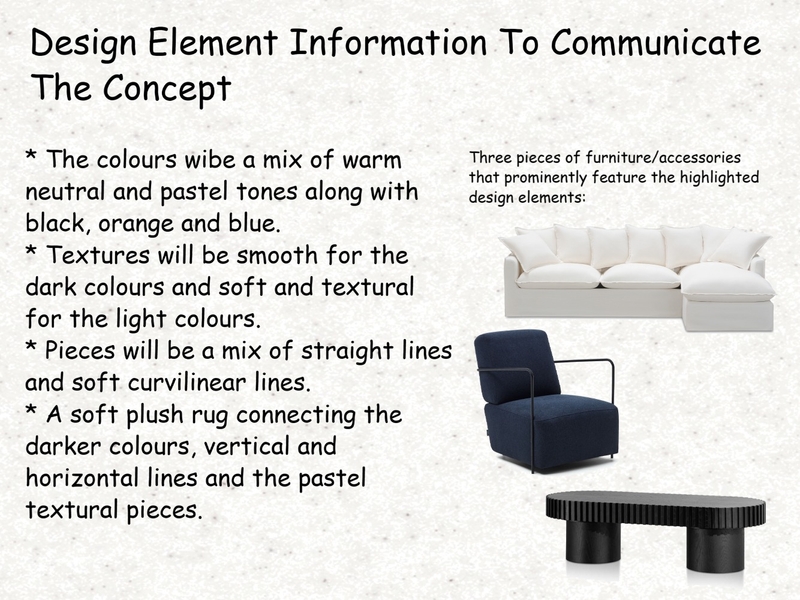 Design Element Information To Communicate The Concept

* The colours wibe a mix of warm neutral and pastel tones along with black, orange and blue.
* Textures will be smooth for the dark colours and soft and textural for the light colours.
* Pieces will be a mix of straight lines and soft curvilinear lines.
* A soft plush rug connecting the darker colours, vertical and horizontal lines and the pastel textural pieces.

Three pieces of furniture/accessories that prominently feature the highlighted design elements: